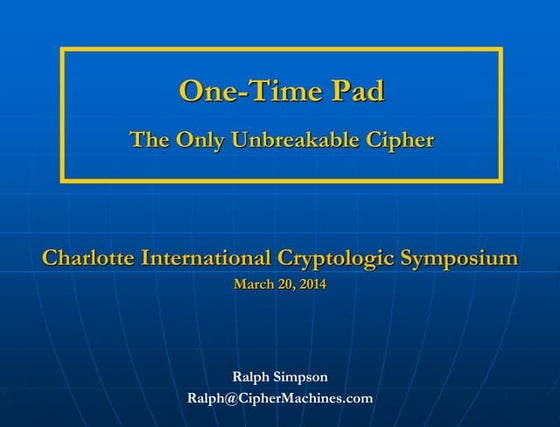 One-Time Pad

The Only Unbreakable Cipher

Charlotte International Cryptologic Symposium

March 20, 2014

Ralph Simpson

Ralph@CipherMachines.com